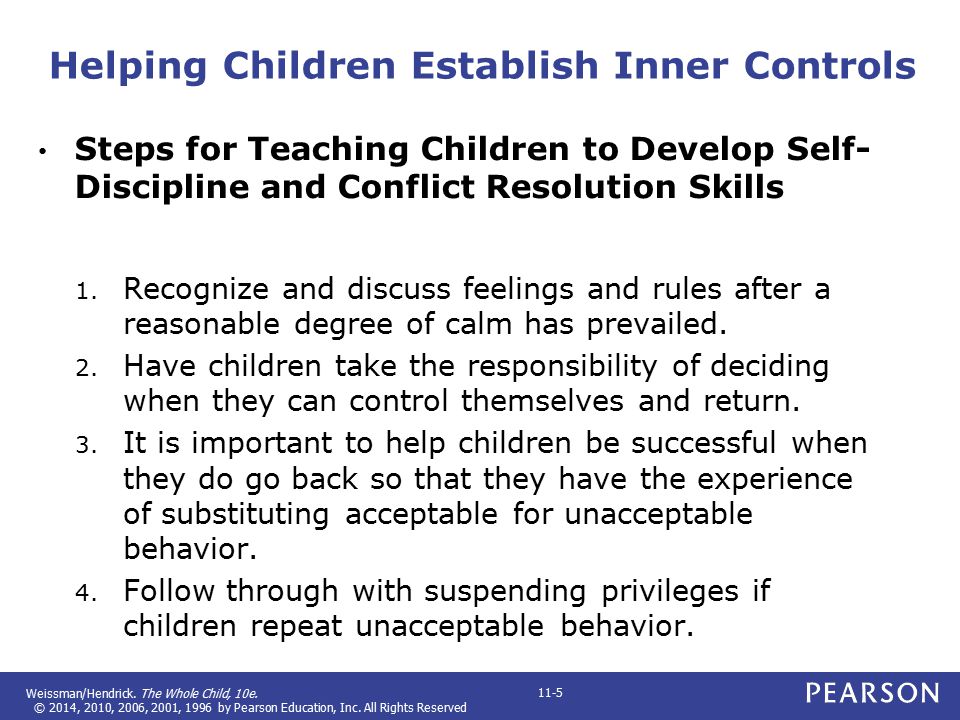 Helping Children Establish Inner Controls

• Steps for Teaching Children to Develop Self-Discipline and Conflict Resolution Skills

1. Recognize and discuss feelings and rules after a reasonable degree of calm has prevailed.
2. Have children take the responsibility of deciding when they can control themselves and return.
3. It is important to help children be successful when they do go back so that they have the experience of substituting acceptable for unacceptable behavior.
4. Follow through with suspending privileges if children repeat unacceptable behavior.

Weissman/Hendrick. The Whole Child, 10e.
© 2014, 2010, 2006, 2001, 1996 by Pearson Education, Inc. All Rights Reserved

11-5

PEARSON